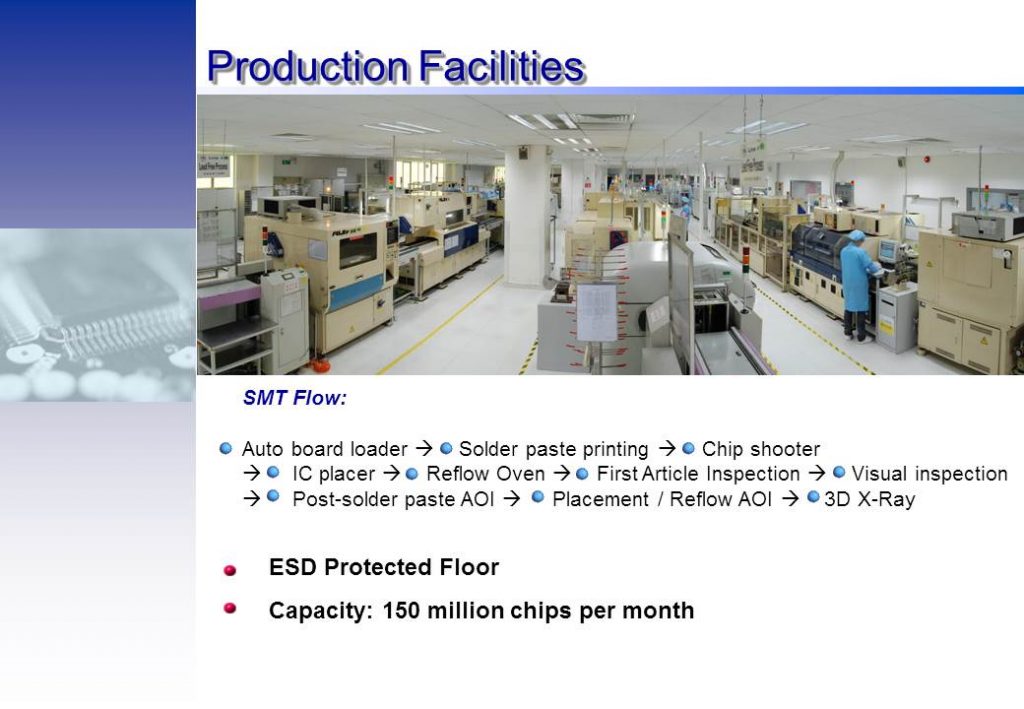 Production Facilities

SMT Flow:

Auto board loader → Solder paste printing → Chip shooter → IC placer → Reflow Oven → First Article Inspection → Visual inspection → Post-solder paste AOI → Placement / Reflow AOI → 3D X-Ray

ESD Protected Floor

Capacity: 150 million chips per month